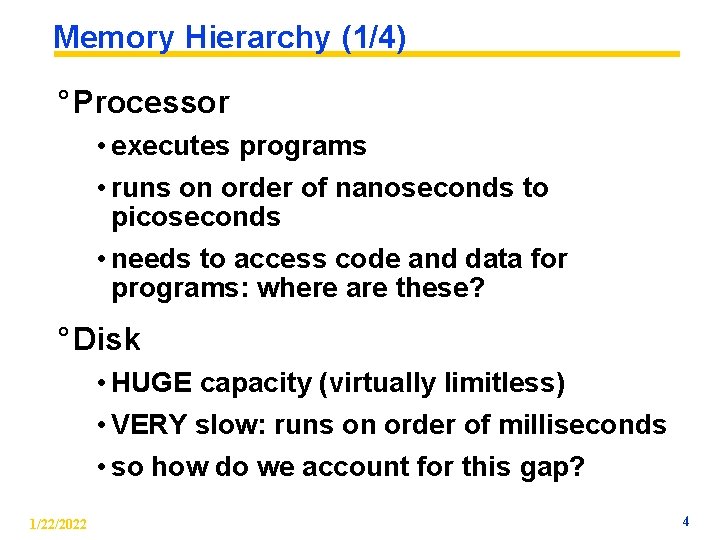 Memory Hierarchy (1/4)

° Processor

• executes programs

• runs on order of nanoseconds to picoseconds

• needs to access code and data for programs: where are these?

° Disk

• HUGE capacity (virtually limitless)

• VERY slow: runs on order of milliseconds

• so how do we account for this gap?

1/22/2022

4